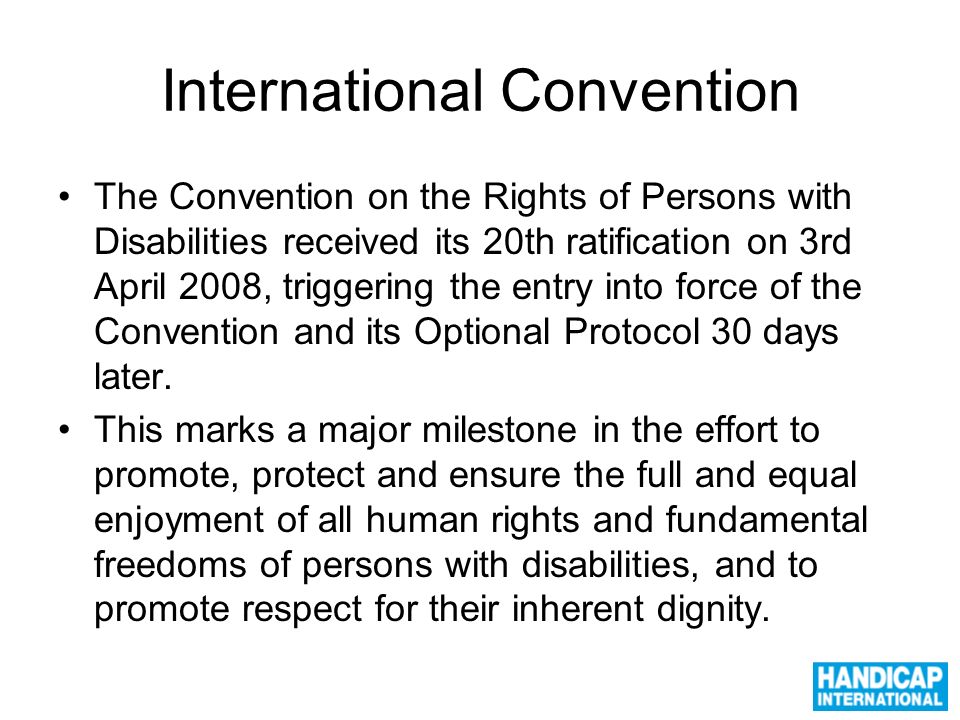 International Convention

• The Convention on the Rights of Persons with Disabilities received its 20th ratification on 3rd April 2008, triggering the entry into force of the Convention and its Optional Protocol 30 days later.

• This marks a major milestone in the effort to promote, protect and ensure the full and equal enjoyment of all human rights and fundamental freedoms of persons with disabilities, and to promote respect for their inherent dignity.

HANDICAP INTERNATIONAL